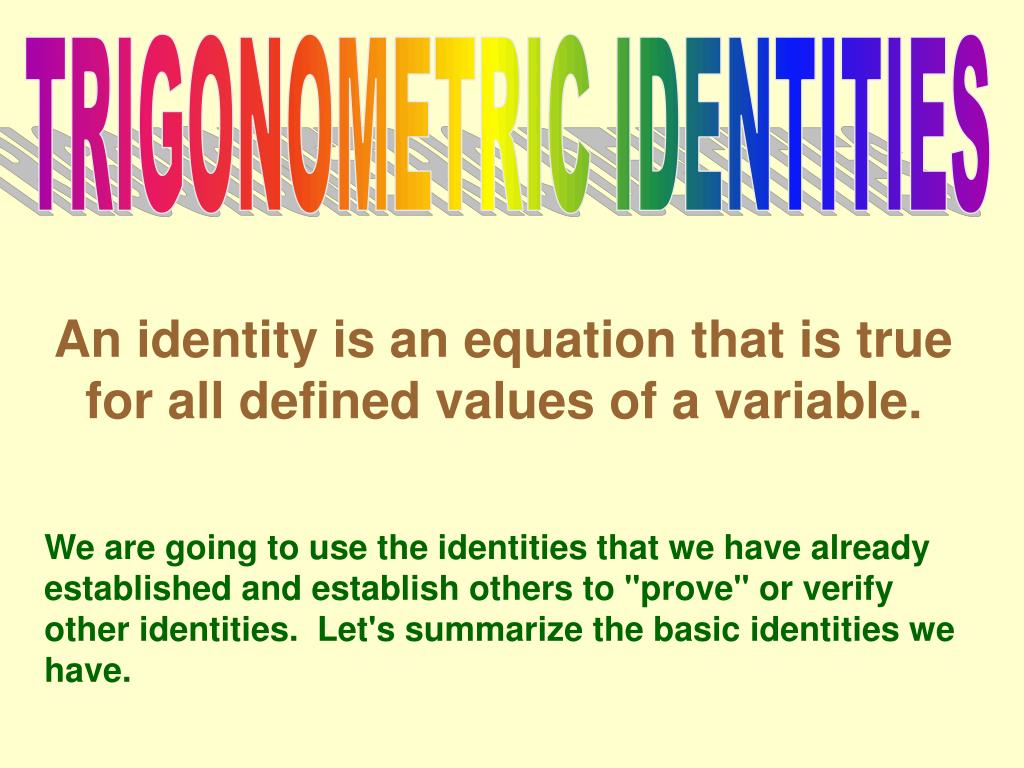 TRIGONOMETRIC IDENTITIES

An identity is an equation that is true for all defined values of a variable.

We are going to use the identities that we have already established and establish others to "prove" or verify other identities.  Let's summarize the basic identities we have.